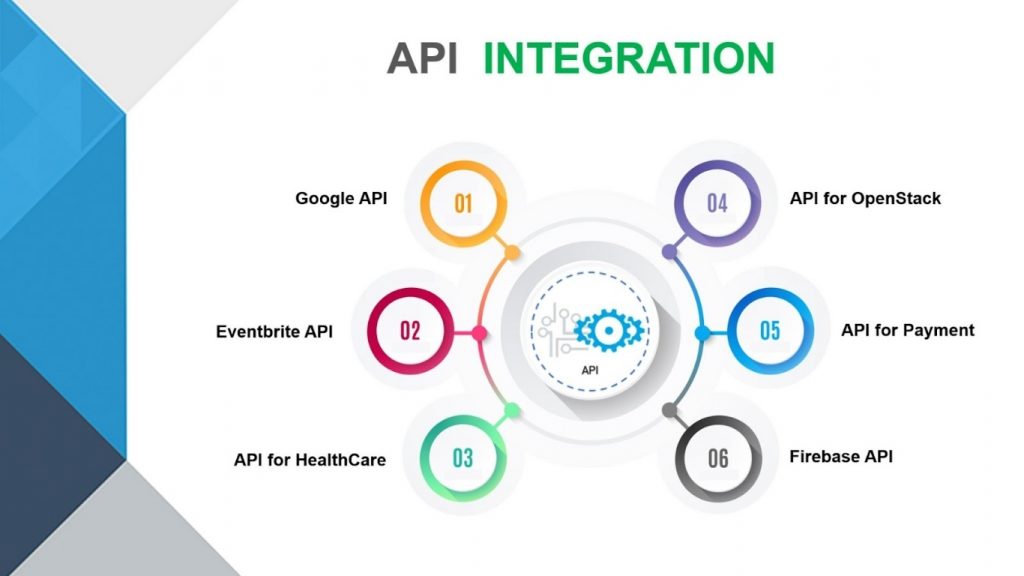 API INTEGRATION

Google API
01

Eventbrite API
02

API for HealthCare
03

API

04
API for OpenStack

05
API for Payment

06
Firebase API